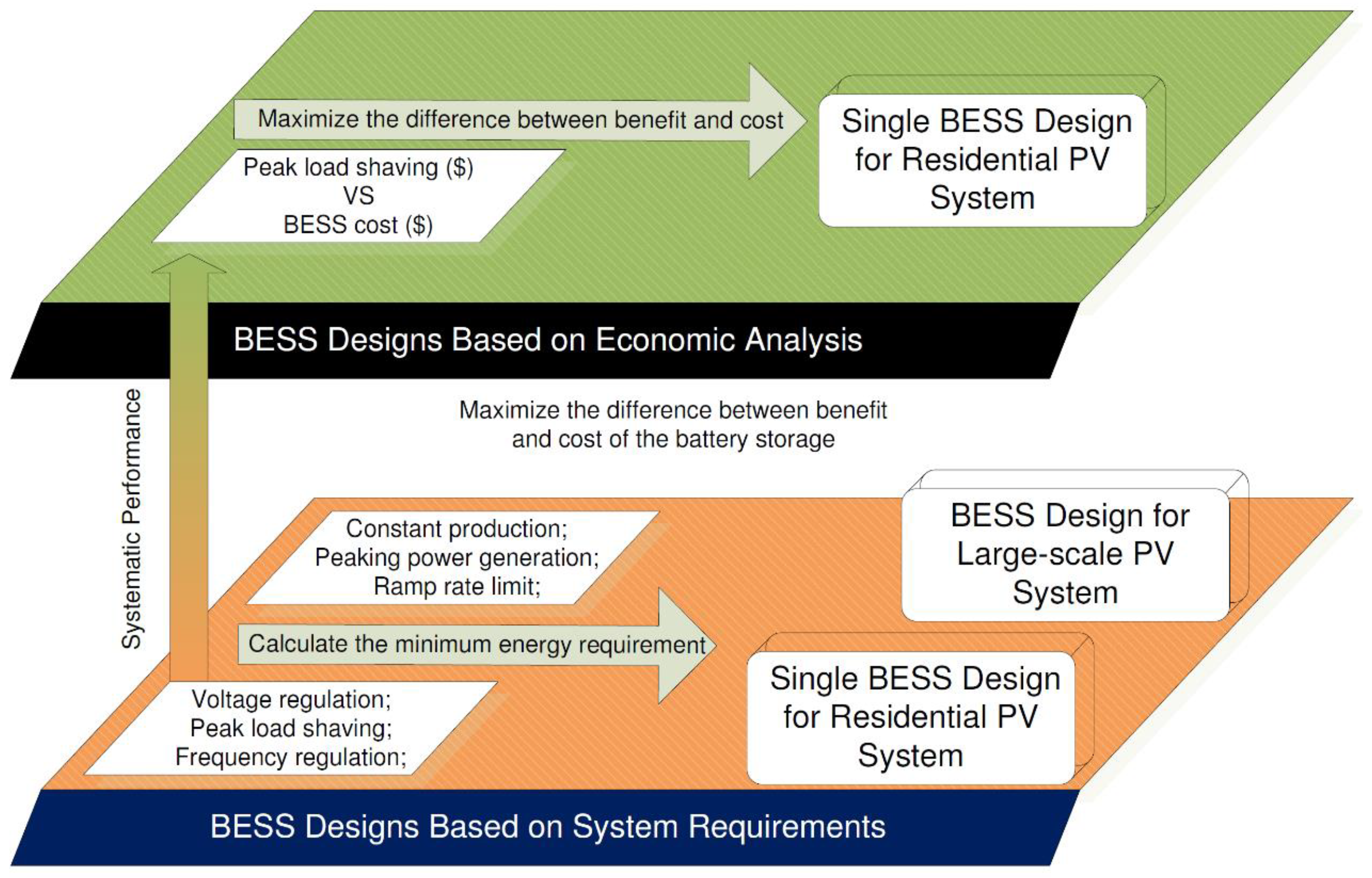 Maximize the difference between benefit and cost

Single BESS Design for Residential PV System

Peak load shaving ($)
VS
BESS cost ($)

BESS Designs Based on Economic Analysis

Systematic Performance

Maximize the difference between benefit and cost of the battery storage

BESS Design for Large-scale PV System

Constant production;
Peaking power generation;
Ramp rate limit;

Calculate the minimum energy requirement

Single BESS Design for Residential PV System

Voltage regulation;
Peak load shaving;
Frequency regulation;

BESS Designs Based on System Requirements